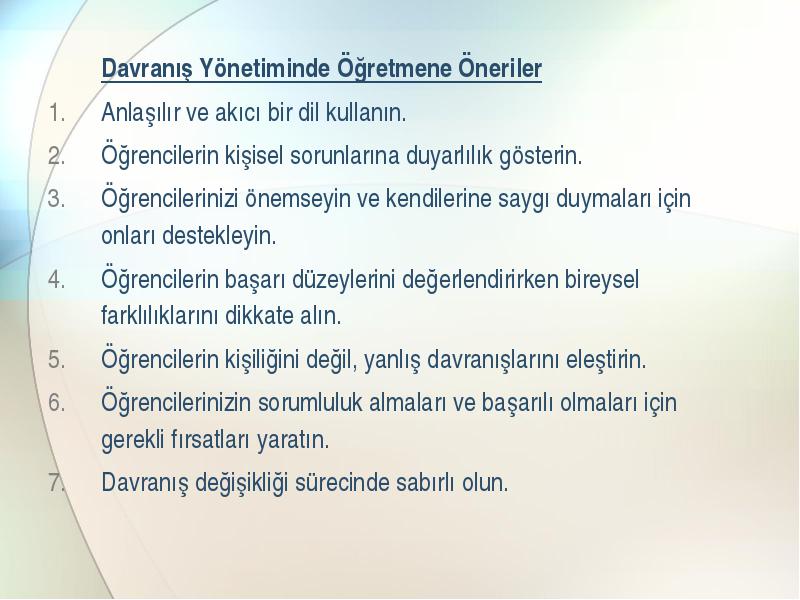 Davranış Yönetiminde Öğretmene Öneriler

1. Anlaşılır ve akıcı bir dil kullanın.
2. Öğrencilerin kişisel sorunlarına duyarlılık gösterin.
3. Öğrencilerinizi önemseyin ve kendilerine saygı duymaları için onları destekleyin.
4. Öğrencilerin başarı düzeylerini değerlendirirken bireysel farklılıklarını dikkate alın.
5. Öğrencilerin kişiliğini değil, yanlış davranışlarını eleştirin.
6. Öğrencilerinizin sorumluluk almaları ve başarılı olmaları için gerekli fırsatları yaratın.
7. Davranış değişikliği sürecinde sabırlı olun.